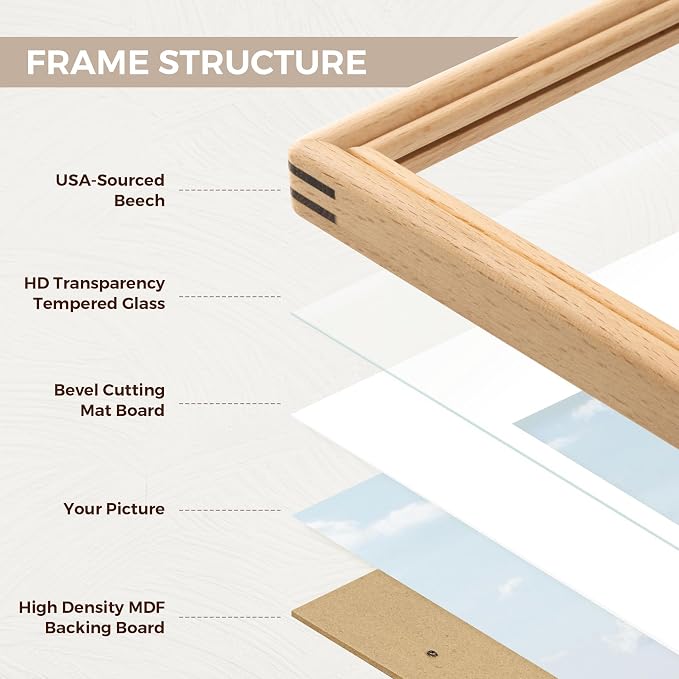 FRAME STRUCTURE

USA-Sourced Beech

HD Transparency Tempered Glass

Bevel Cutting Mat Board

Your Picture

High Density MDF Backing Board